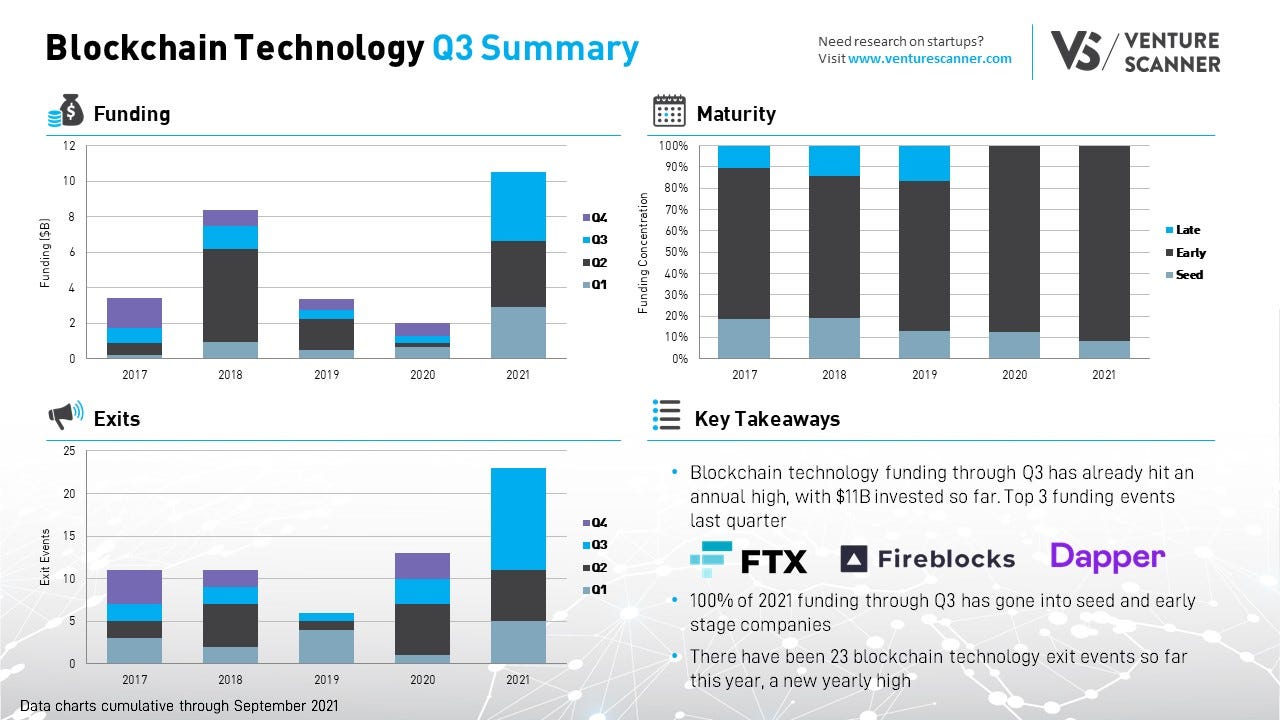 Blockchain Technology Q3 Summary

Need research on startups?
Visit www.venturescanner.com

VS / VENTURE SCANNER

Funding

Funding ($B)
12
10
8
6
4
2
0
2017 2018 2019 2020 2021
Q4
Q3
Q2
Q1

Maturity

Funding Concentration
100%
90%
80%
70%
60%
50%
40%
30%
20%
10%
0%
2017 2018 2019 2020 2021
Late
Early
Seed

Exits

Exit Events
25
20
15
10
5
0
2017 2018 2019 2020 2021
Q4
Q3
Q2
Q1

Key Takeaways

• Blockchain technology funding through Q3 has already hit an annual high, with $11B invested so far. Top 3 funding events last quarter

FTX Fireblocks Dapper

• 100% of 2021 funding through Q3 has gone into seed and early stage companies

• There have been 23 blockchain technology exit events so far this year, a new yearly high

Data charts cumulative through September 2021